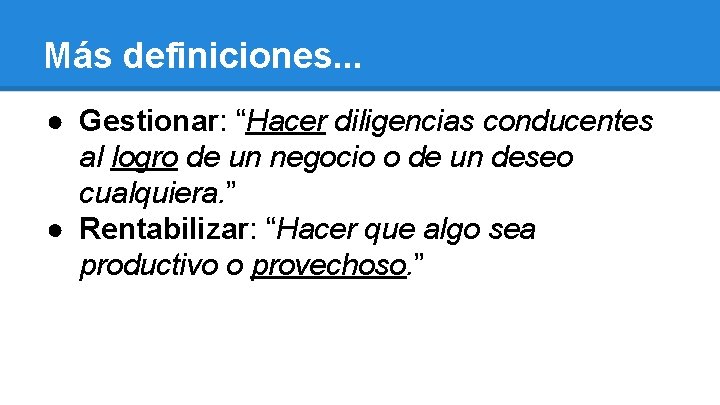 Más definiciones...

● Gestionar: “Hacer diligencias conducentes al logro de un negocio o de un deseo cualquiera.”
● Rentabilizar: “Hacer que algo sea productivo o provechoso.”